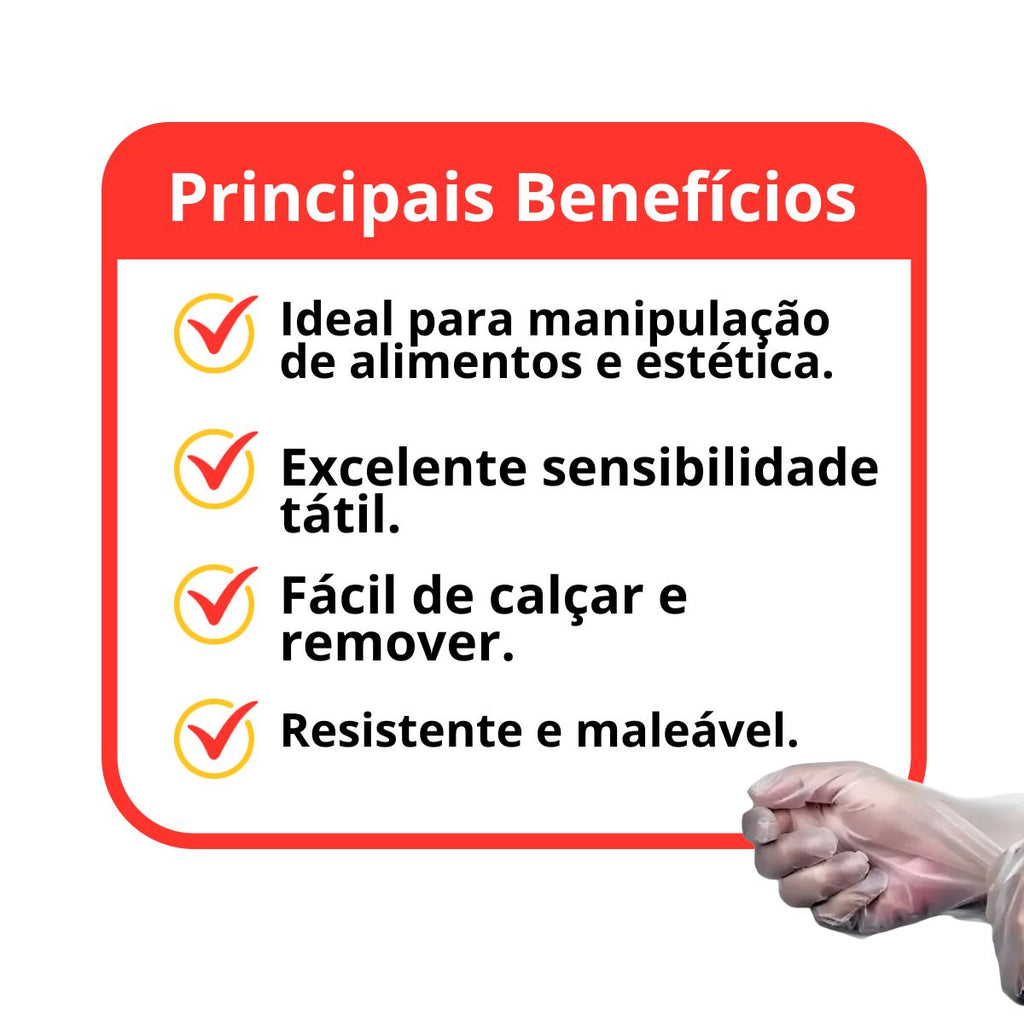 Principais Benefícios

Ideal para manipulação de alimentos e estética.

Excelente sensibilidade tátil.

Fácil de calçar e remover.

Resistente e maleável.